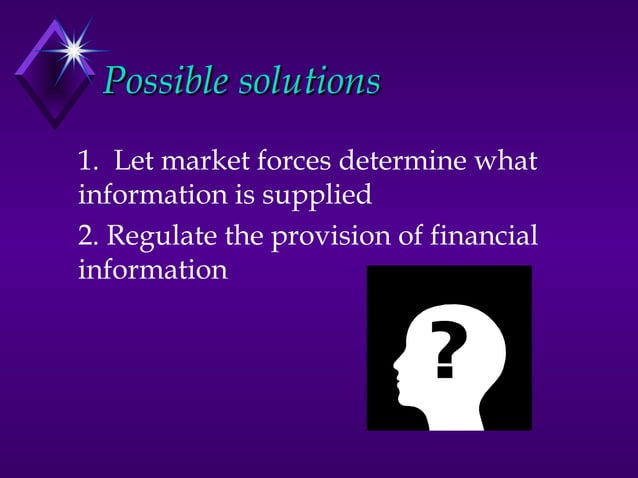 Possible solutions

1. Let market forces determine what information is supplied

2. Regulate the provision of financial information

?